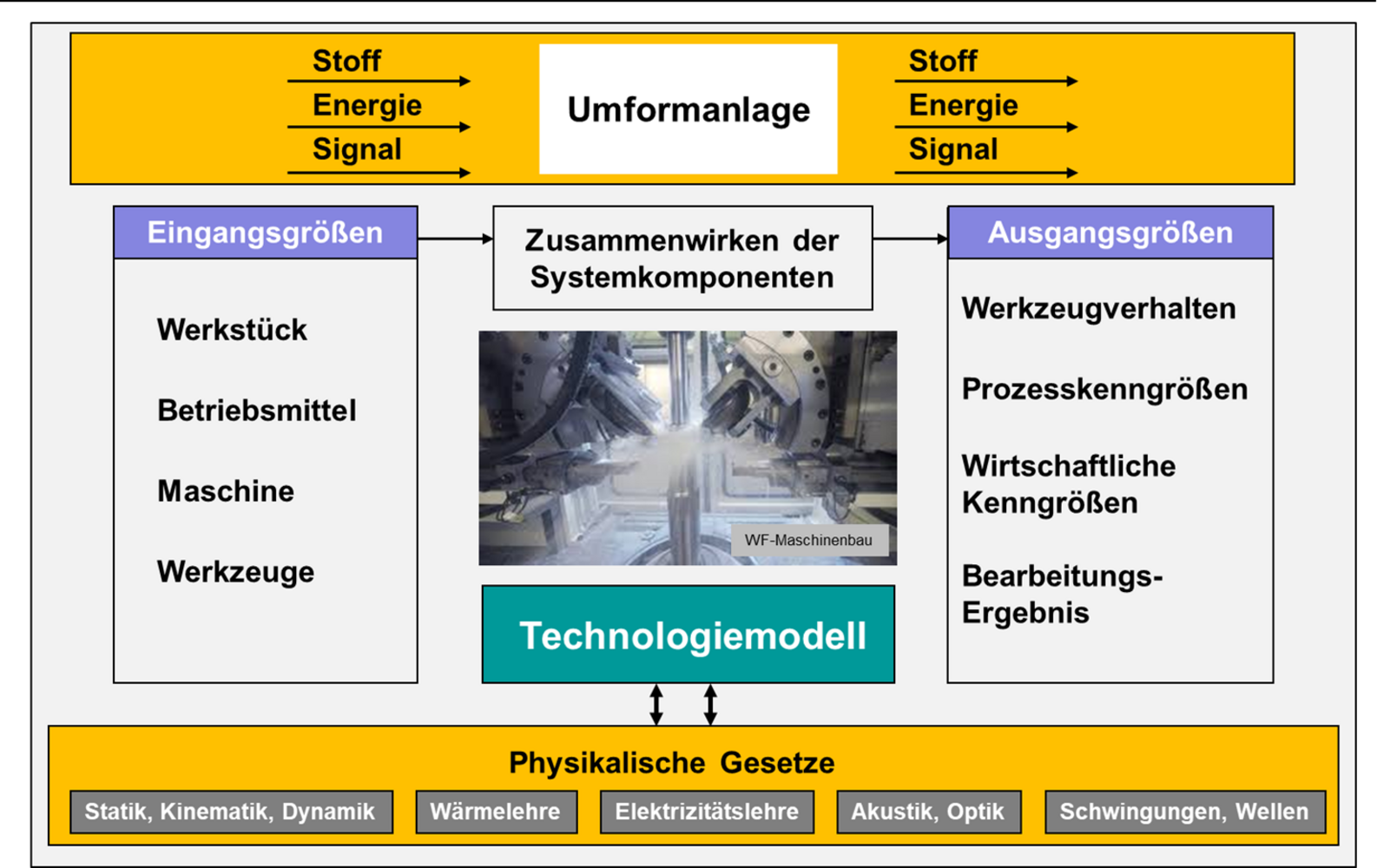 Stoff
Energie
Signal

Umformanlage

Stoff
Energie
Signal

Eingangsgrößen

Werkstück

Betriebsmittel

Maschine

Werkzeuge

Zusammenwirken der Systemkomponenten

WF-Maschinenbau

Technologiemodell

Ausgangsgrößen

Werkzeugverhalten

Prozesskenngrößen

Wirtschaftliche Kenngrößen

Bearbeitungs-Ergebnis

Physikalische Gesetze

Statik, Kinematik, Dynamik
Wärmelehre
Elektrizitätslehre
Akustik, Optik
Schwingungen, Wellen